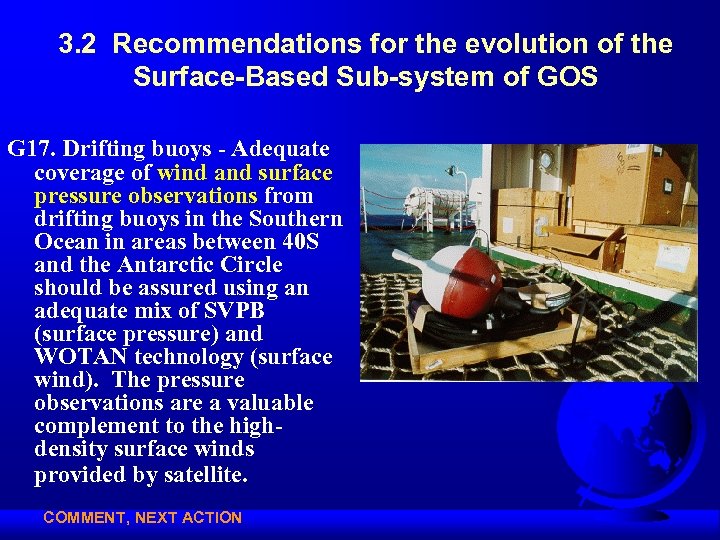 3.2 Recommendations for the evolution of the Surface-Based Sub-system of GOS

G17. Drifting buoys - Adequate coverage of wind and surface pressure observations from drifting buoys in the Southern Ocean in areas between 40S and the Antarctic Circle should be assured using an adequate mix of SVPB (surface pressure) and WOTAN technology (surface wind). The pressure observations are a valuable complement to the high-density surface winds provided by satellite.

COMMENT, NEXT ACTION